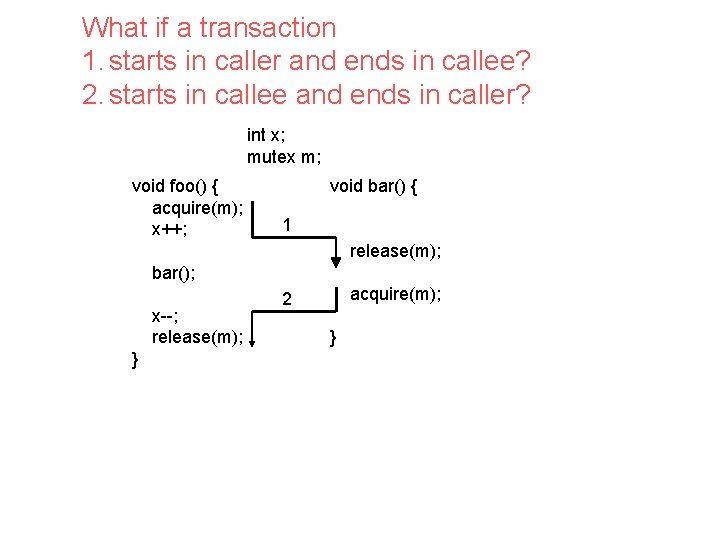 What if a transaction
1. starts in caller and ends in callee?
2. starts in callee and ends in caller?

int x;
mutex m;

void foo() {
acquire(m);
x++;

bar();

x--;
release(m);
}

1

2

void bar() {

release(m);

acquire(m);

}